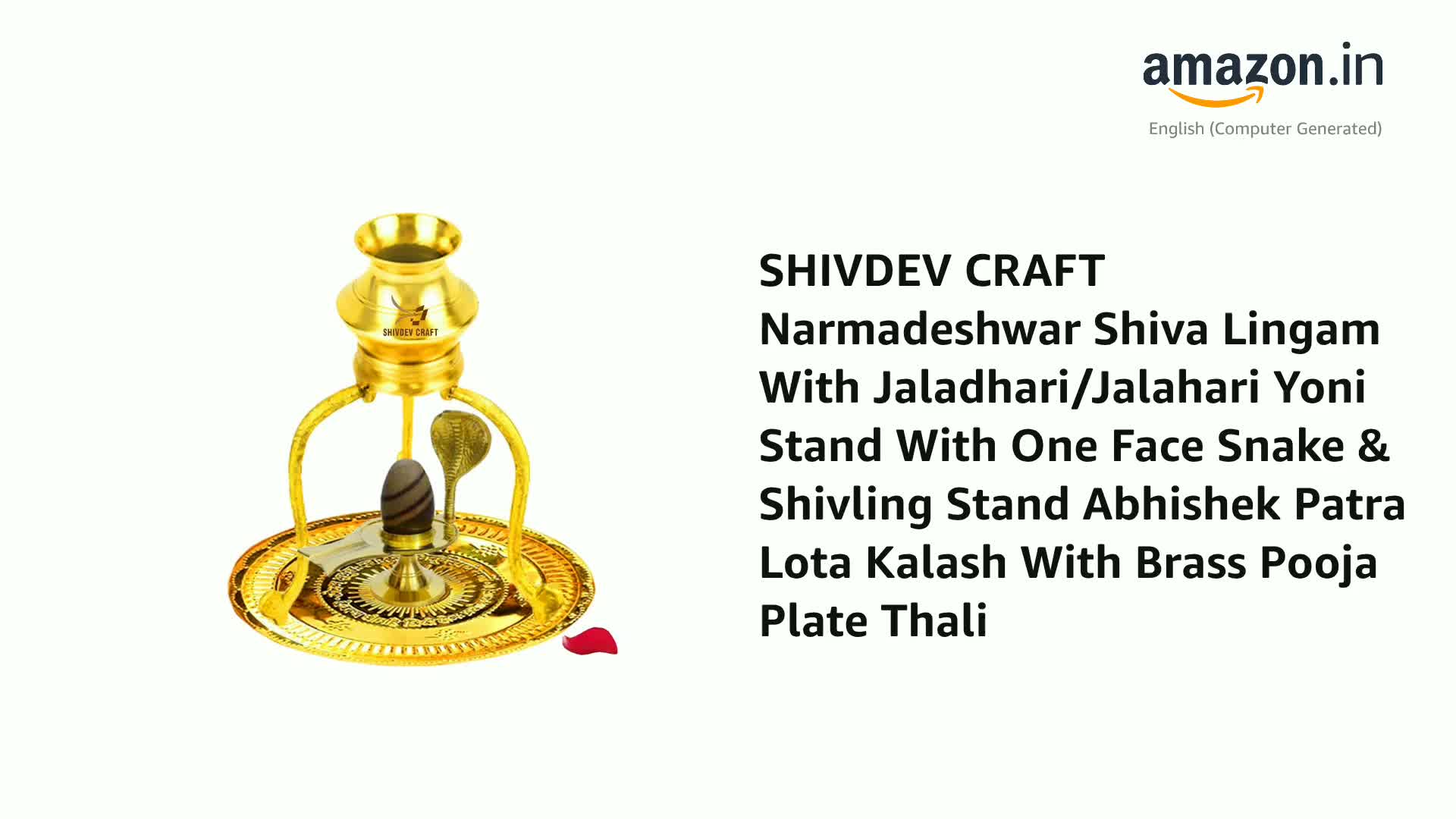 amazon.in
English (Computer Generated)

SHIVDEV CRAFT

SHIVDEV CRAFT
Narmadeshwar Shiva Lingam With Jaladhari/Jalahari Yoni Stand With One Face Snake & Shivling Stand Abhishek Patra Lota Kalash With Brass Pooja Plate Thali